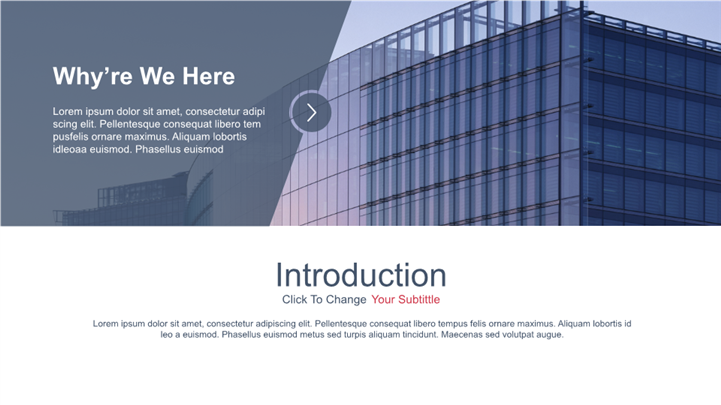 Why’re We Here

Lorem ipsum dolor sit amet, consectetur adipi scing elit. Pellentesque consequat libero tem pusfelis ornare maximus. Aliquam lobortis idleoaa euismod. Phasellus euismod

Introduction

Click To Change Your Subtittle

Lorem ipsum dolor sit amet, consectetur adipiscing elit. Pellentesque consequat libero tempus felis ornare maximus. Aliquam lobortis id leo a euismod. Phasellus euismod metus sed turpis aliquam tincidunt. Maecenas sed volutpat augue.